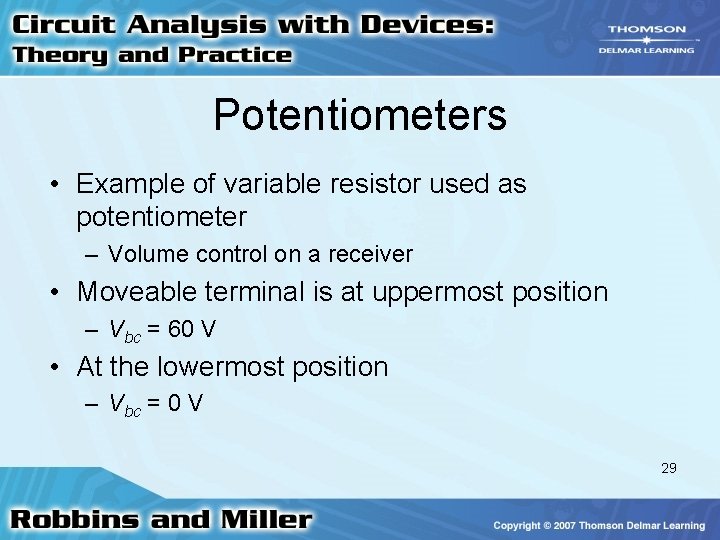 Circuit Analysis with Devices: Theory and Practice

THOMSON
DELMAR LEARNING

Potentiometers

• Example of variable resistor used as potentiometer
– Volume control on a receiver
• Moveable terminal is at uppermost position
– $V_{bc}$ = 60 V
• At the lowermost position
– $V_{bc}$ = 0 V

29

Robbins and Miller

Copyright © 2007 Thomson Delmar Learning